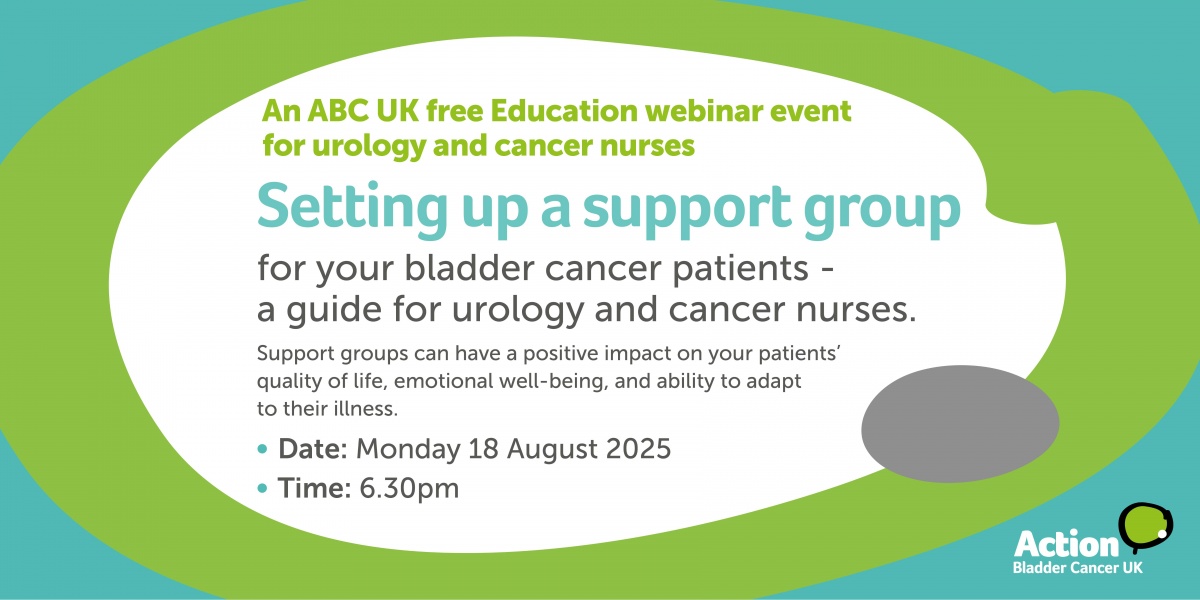 An ABC UK free Education webinar event for urology and cancer nurses

Setting up a support group

for your bladder cancer patients - a guide for urology and cancer nurses.

Support groups can have a positive impact on your patients' quality of life, emotional well-being, and ability to adapt to their illness.

• Date: Monday 18 August 2025
• Time: 6.30pm

Action Bladder Cancer UK